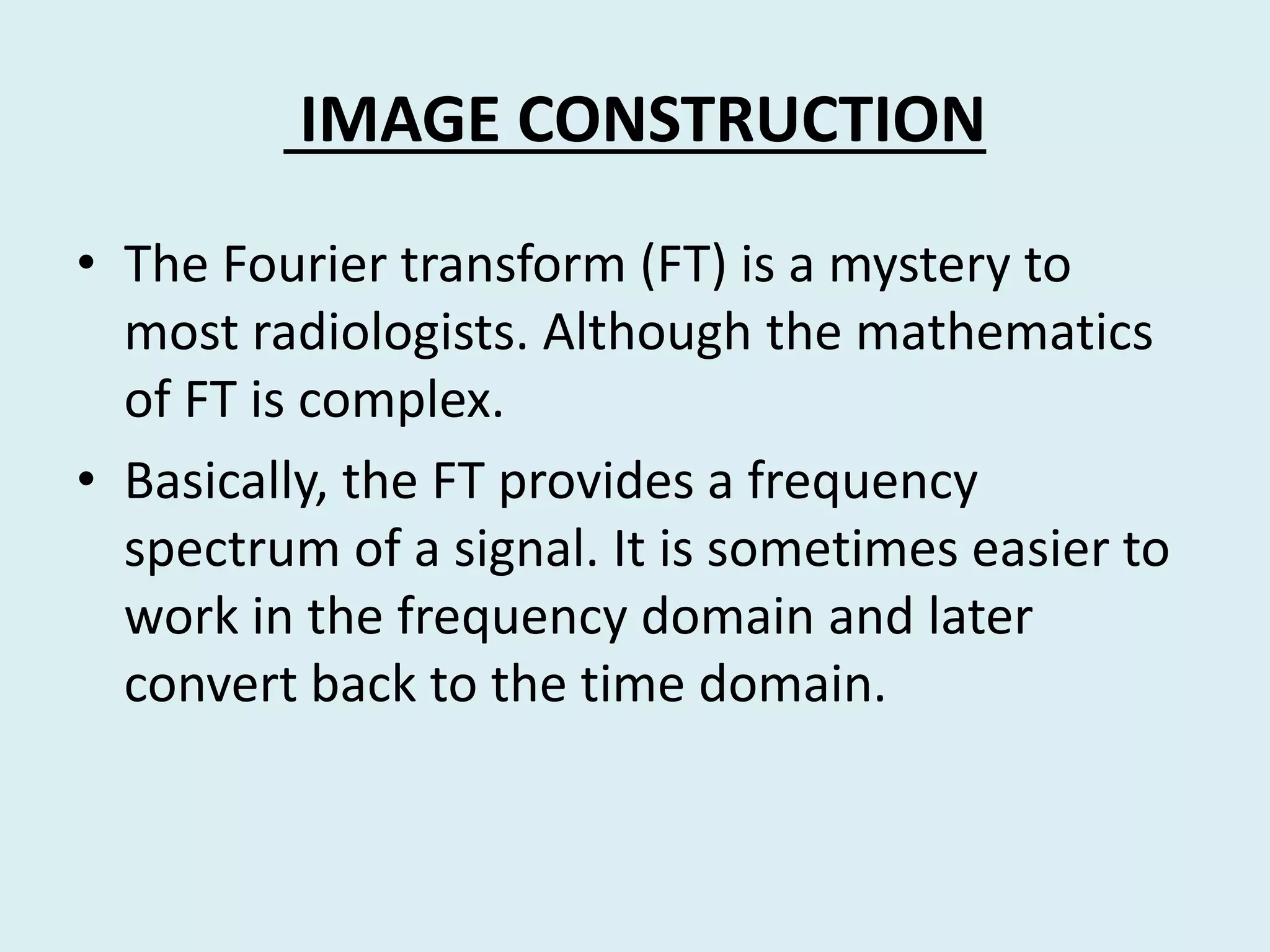 IMAGE CONSTRUCTION

• The Fourier transform (FT) is a mystery to most radiologists. Although the mathematics of FT is complex.

• Basically, the FT provides a frequency spectrum of a signal. It is sometimes easier to work in the frequency domain and later convert back to the time domain.